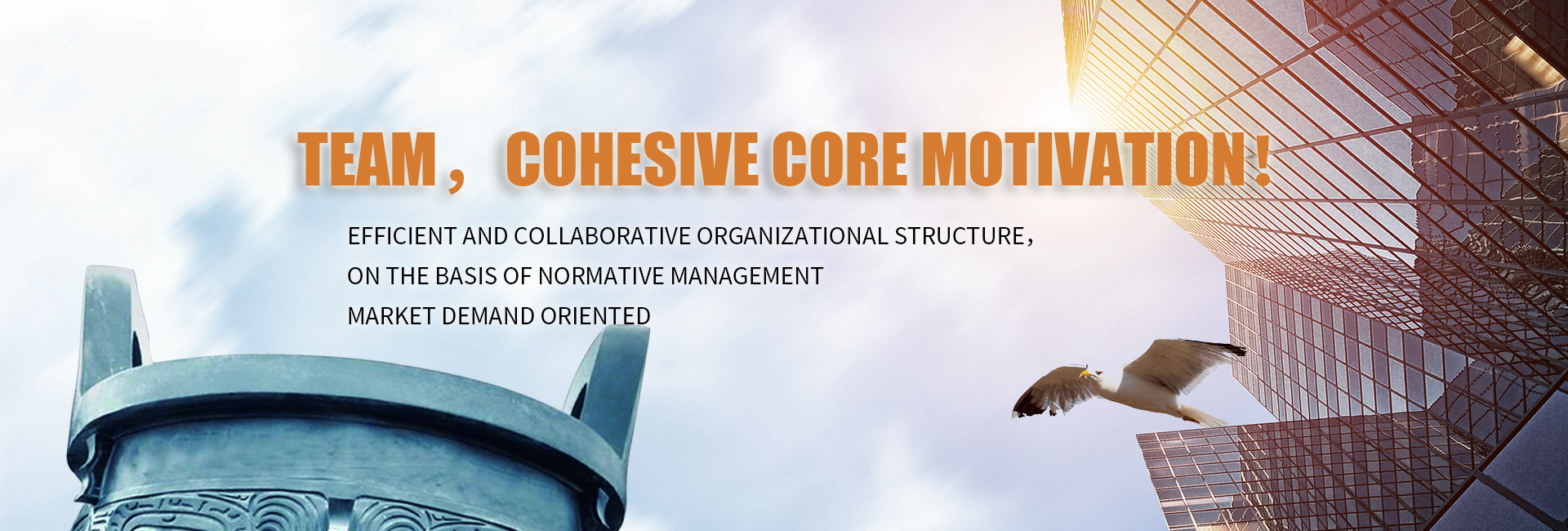 TEAM， COHESIVE CORE MOTIVATION！

EFFICIENT AND COLLABORATIVE ORGANIZATIONAL STRUCTURE，
ON THE BASIS OF NORMATIVE MANAGEMENT
MARKET DEMAND ORIENTED